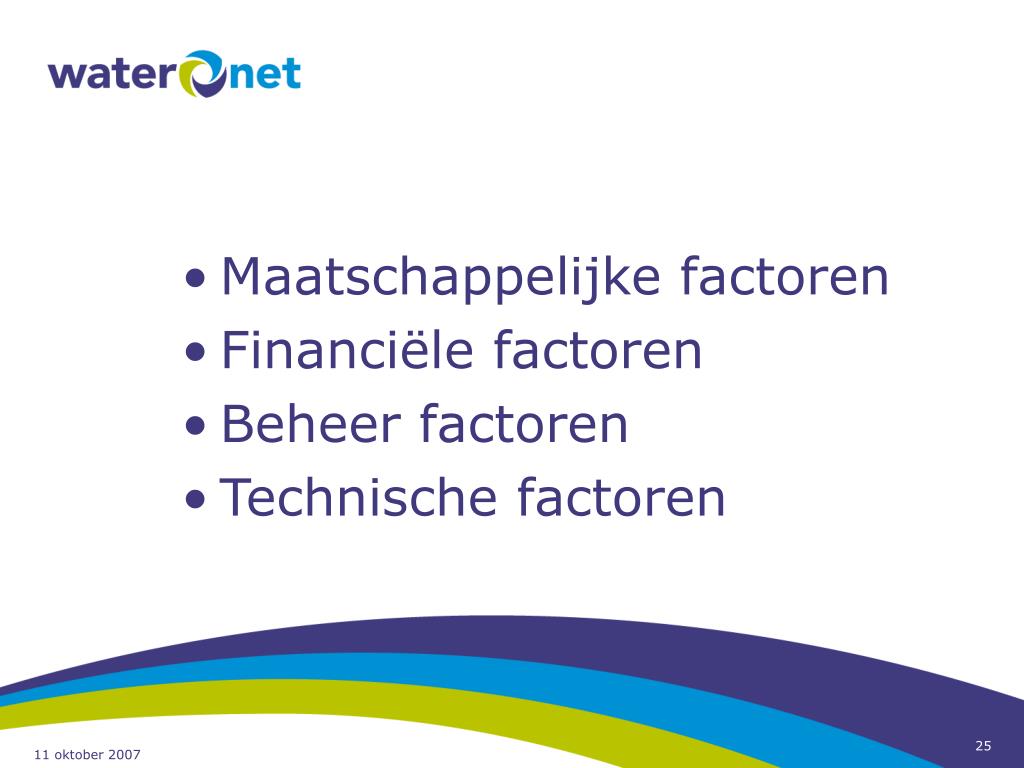 waternet

• Maatschappelijke factoren
• Financiële factoren
• Beheer factoren
• Technische factoren

11 oktober 2007

25